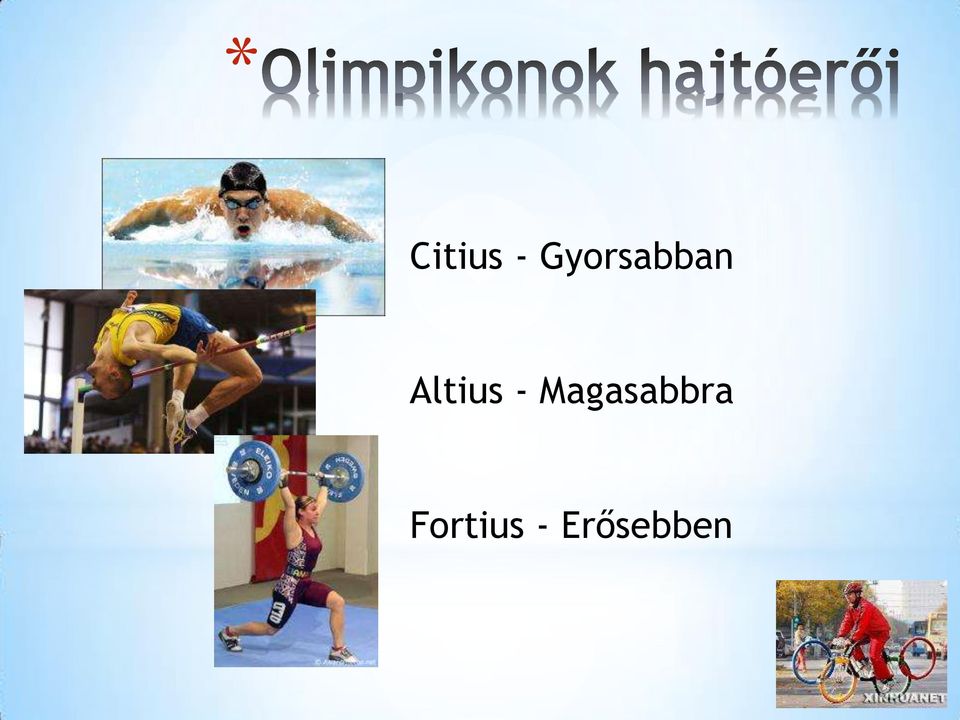 *Olimpikonok hajtóerői

Citius - Gyorsabban

Altius - Magasabbra

Fortius - Erősebben

ELEIKO

XINHUANET